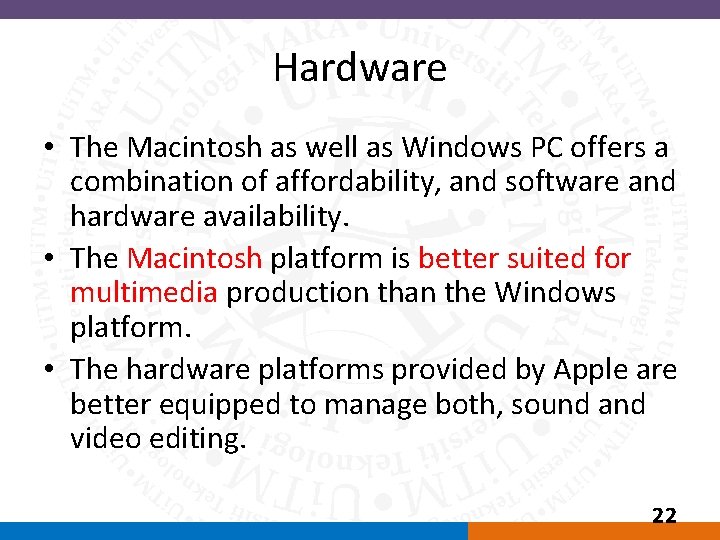 Hardware

• The Macintosh as well as Windows PC offers a combination of affordability, and software and hardware availability.

• The Macintosh platform is better suited for multimedia production than the Windows platform.

• The hardware platforms provided by Apple are better equipped to manage both, sound and video editing.

22